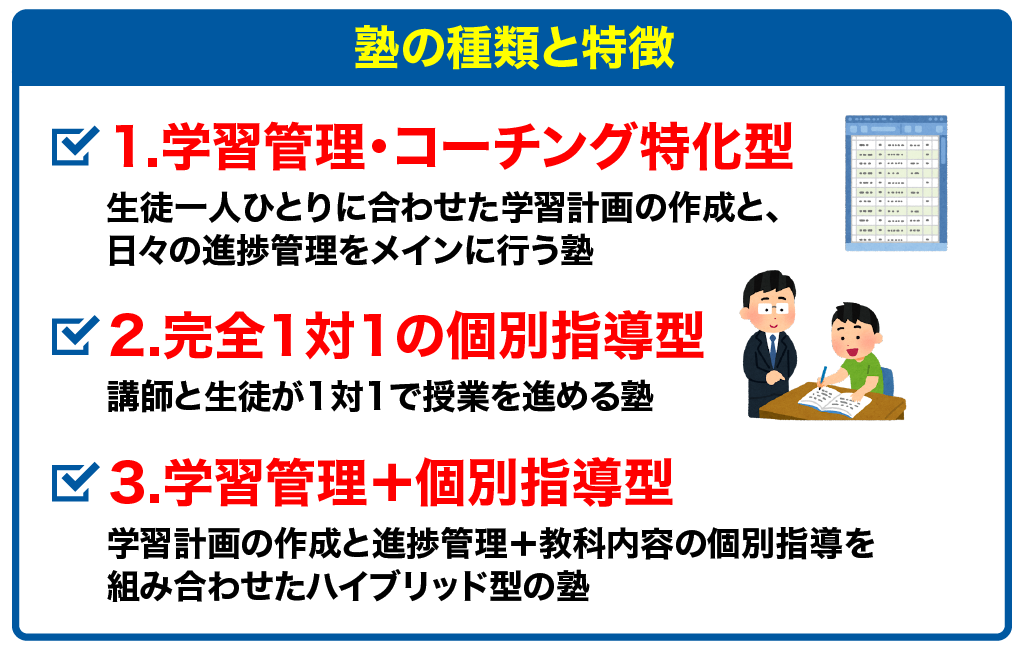 塾の種類と特徴

1.学習管理・コーチング特化型

生徒一人ひとりに合わせた学習計画の作成と、日々の進捗管理をメインに行う塾

2.完全1対1の個別指導型

講師と生徒が1対1で授業を進める塾

3.学習管理＋個別指導型

学習計画の作成と進捗管理＋教科内容の個別指導を組み合わせたハイブリッド型の塾